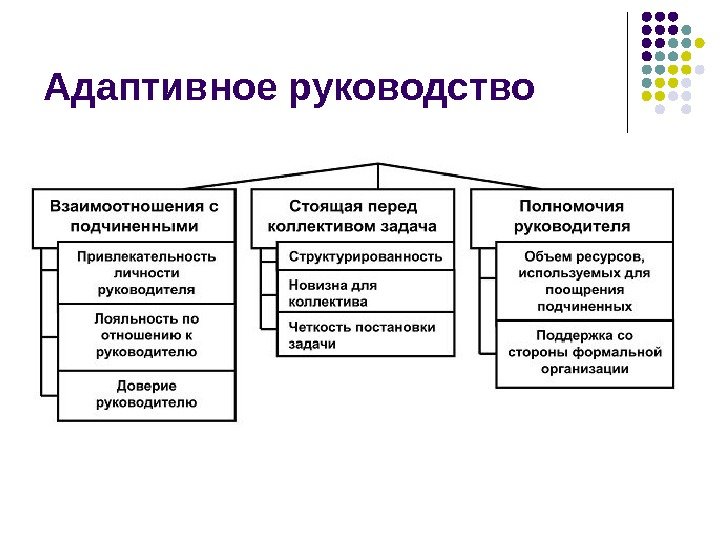 Адаптивное руководство

Взаимоотношения с подчиненными

Привлекательность личности руководителя

Лояльность по отношению к руководителю

Доверие руководителю

Стоящая перед коллективом задача

Структурированность

Новизна для коллектива

Четкость постановки задачи

Полномочия руководителя

Объем ресурсов, используемых для поощрения подчиненных

Поддержка со стороны формальной организации